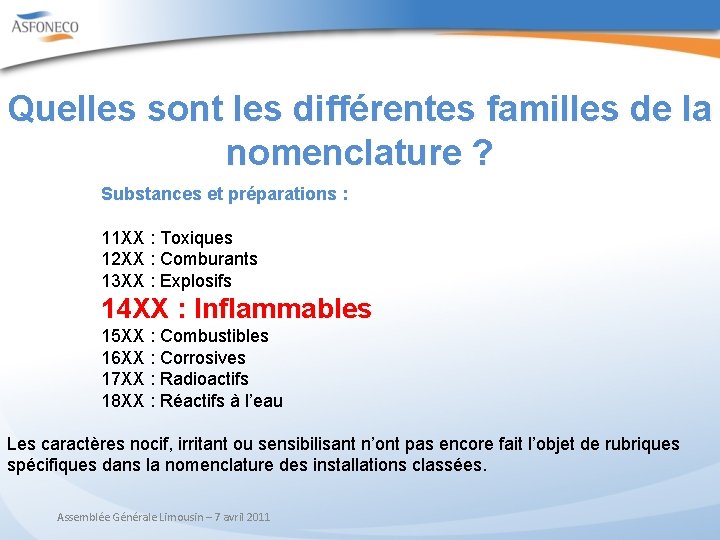 ASFONECO

Quelles sont les différentes familles de la nomenclature ?

Substances et préparations :

11XX : Toxiques
12XX : Comburants
13XX : Explosifs
14XX : Inflammables
15XX : Combustibles
16XX : Corrosives
17XX : Radioactifs
18XX : Réactifs à l'eau

Les caractères nocif, irritant ou sensibilisant n'ont pas encore fait l'objet de rubriques spécifiques dans la nomenclature des installations classées.

Assemblée Générale Limousin – 7 avril 2011